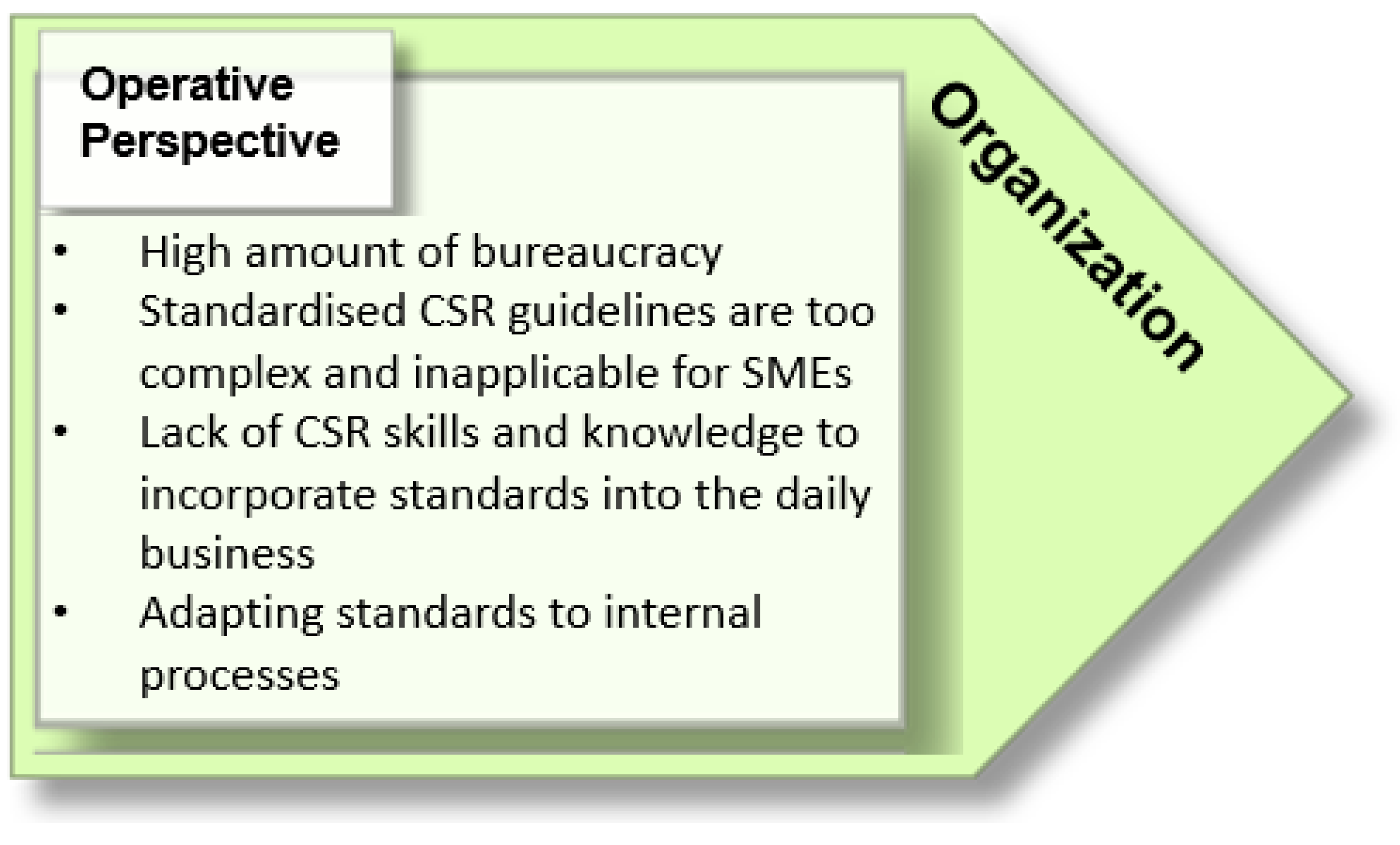 Operative Perspective

• High amount of bureaucracy
• Standardised CSR guidelines are too complex and inapplicable for SMEs
• Lack of CSR skills and knowledge to incorporate standards into the daily business
• Adapting standards to internal processes

Organization